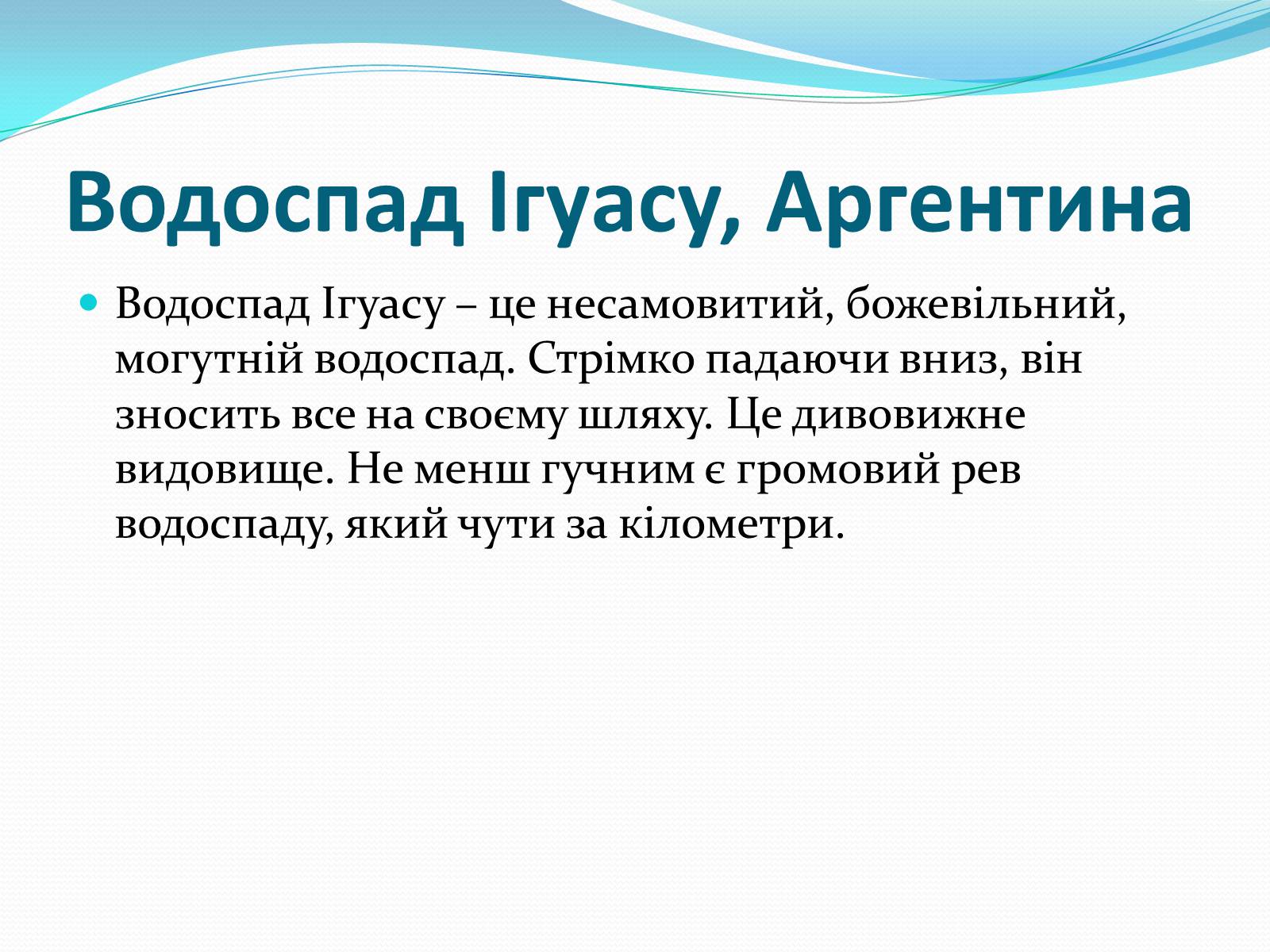 Водоспад Ігуасу, Аргентина

Водоспад Ігуасу – це несамовитий, божевільний, могутній водоспад. Стрімко падаючи вниз, він зносить все на своєму шляху. Це дивовижне видовище. Не менш гучним є громовий рев водоспаду, який чути за кілометри.